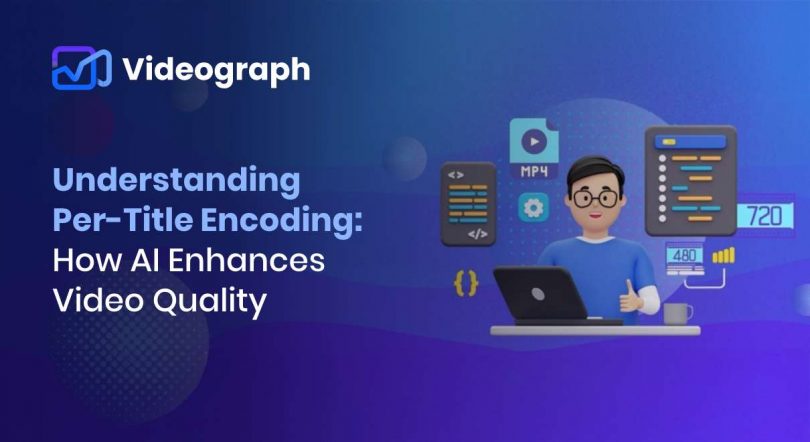 Videograph

Understanding Per-Title Encoding: How AI Enhances Video Quality

MP4

<>

</>

{}

720

480